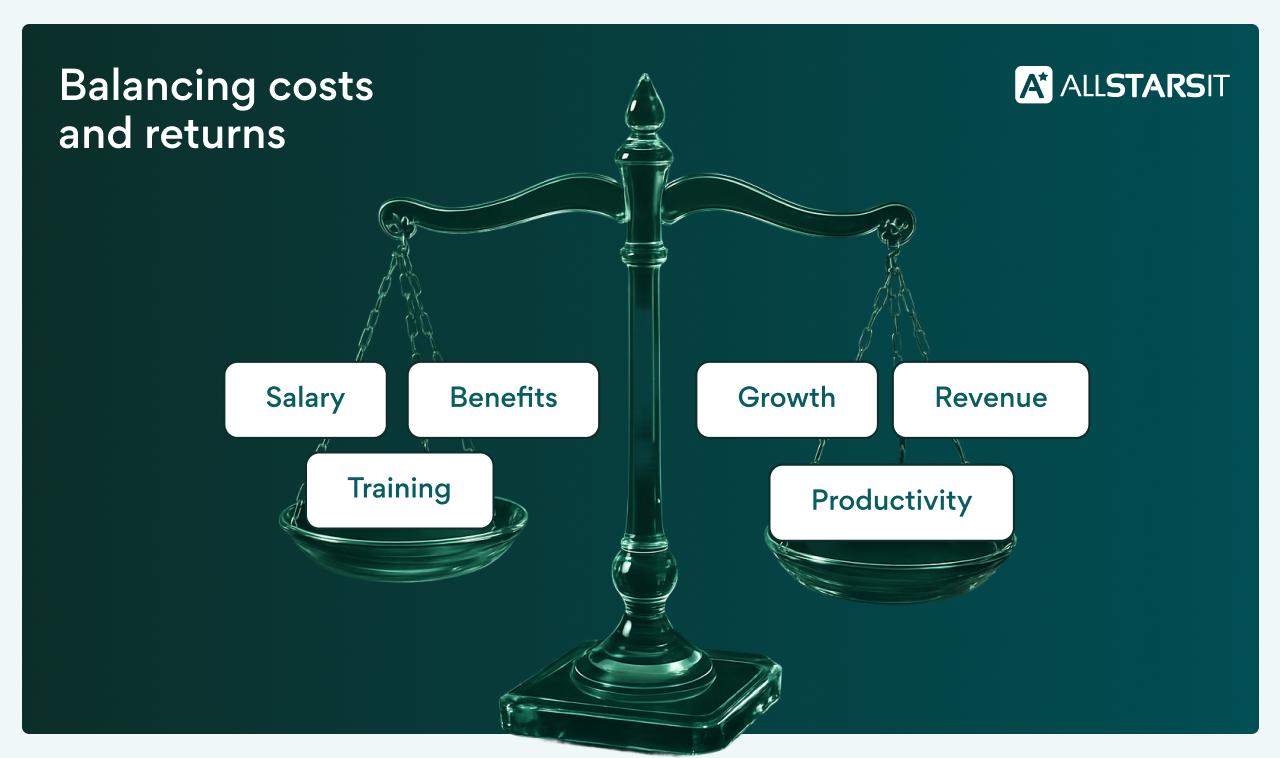 Balancing costs and returns

ALLSTARSIT

Salary

Benefits

Training

Growth

Revenue

Productivity